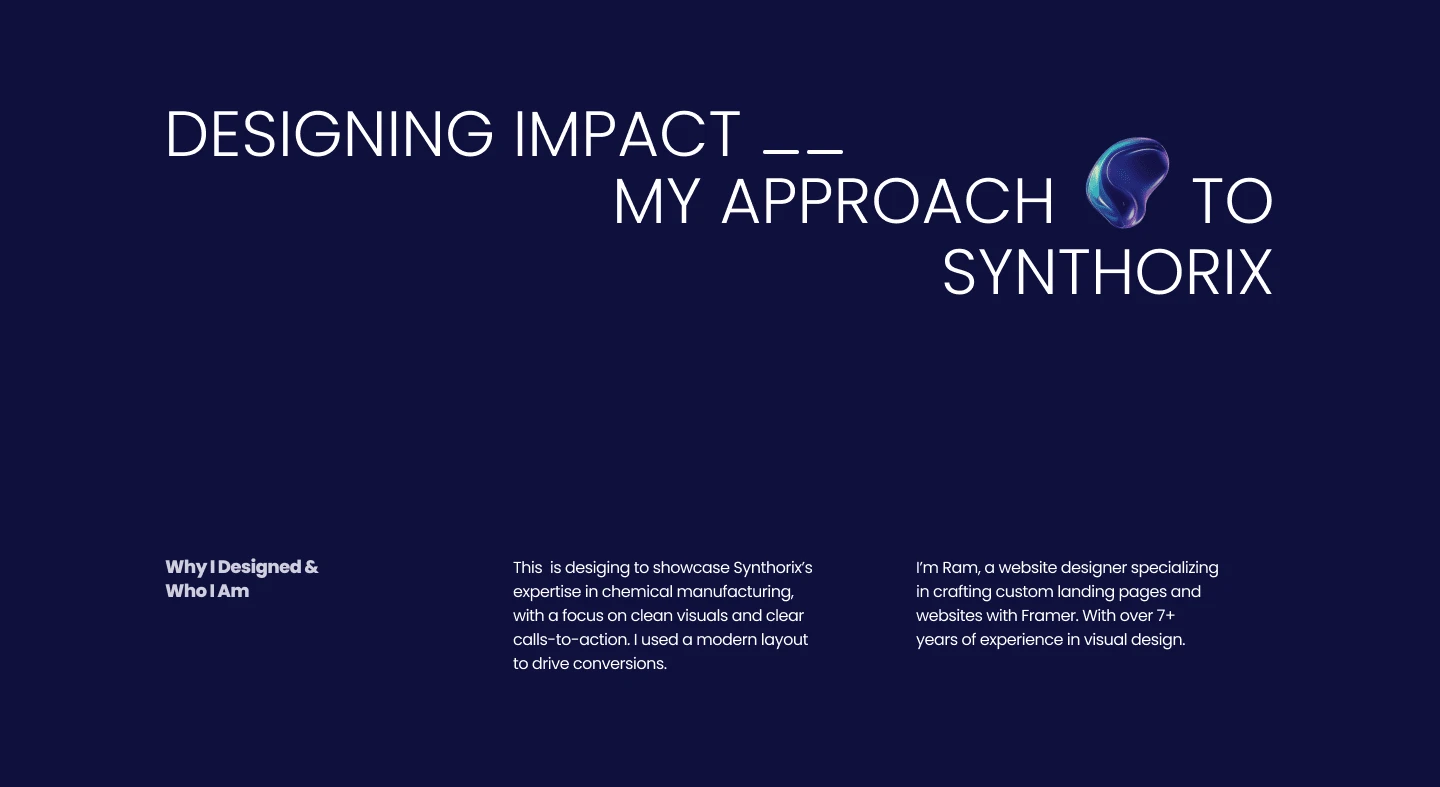 DESIGNING IMPACT __
MY APPROACH TO
SYNTHORIX

Why I Designed &
Who I Am

This is desiging to showcase Synthorix's expertise in chemical manufacturing, with a focus on clean visuals and clear calls-to-action. I used a modern layout to drive conversions.

I'm Ram, a website designer specializing in crafting custom landing pages and websites with Framer. With over 7+ years of experience in visual design.